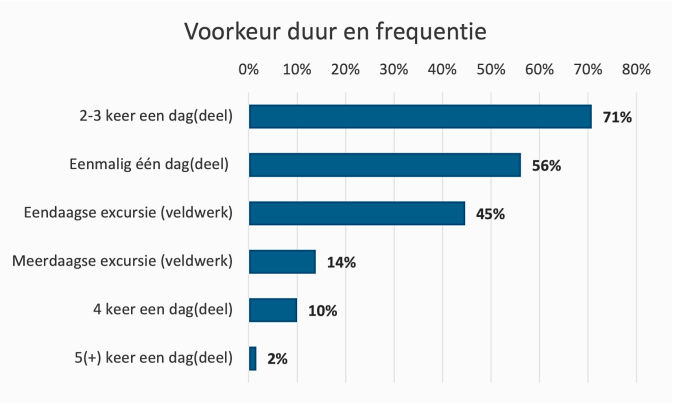 Voorkeur duur en frequentie

0% 10% 20% 30% 40% 50% 60% 70% 80%

2-3 keer een dag(deel) 71%

Eenmalig één dag(deel) 56%

Eendaagse excursie (veldwerk) 45%

Meerdaagse excursie (veldwerk) 14%

4 keer een dag(deel) 10%

5(+) keer een dag(deel) 2%